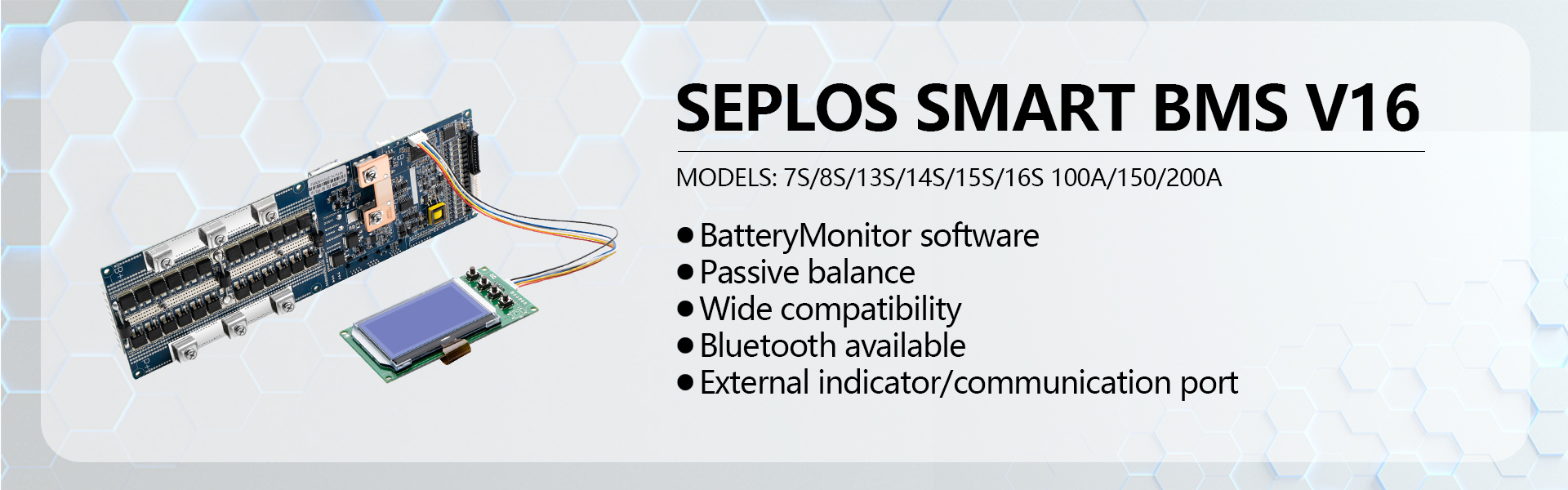 SEPLOS SMART BMS V16

MODELS: 7S/8S/13S/14S/15S/16S 100A/150/200A

● BatteryMonitor software
● Passive balance
● Wide compatibility
● Bluetooth available
● External indicator/communication port